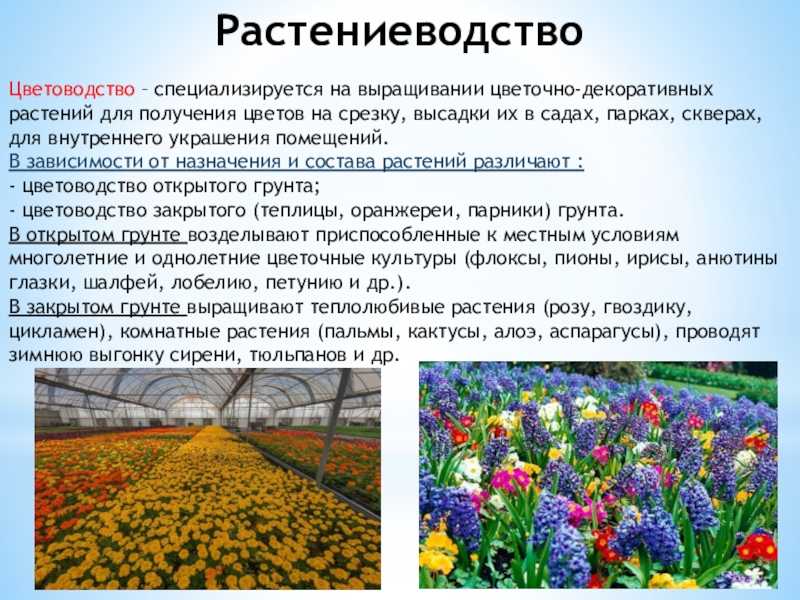 Растениеводство

Цветоводство – специализируется на выращивании цветочно-декоративных растений для получения цветов на срезку, высадки их в садах, парках, скверах, для внутреннего украшения помещений.
В зависимости от назначения и состава растений различают :
- цветоводство открытого грунта;
- цветоводство закрытого (теплицы, оранжереи, парники) грунта.
В открытом грунте возделывают приспособленные к местным условиям многолетние и однолетние цветочные культуры (флоксы, пионы, ирисы, анютины глазки, шалфей, лобелию, петунию и др.).
В закрытом грунте выращивают теплолюбивые растения (розу, гвоздику, цикламен), комнатные растения (пальмы, кактусы, алоэ, аспарагусы), проводят зимнюю выгонку сирени, тюльпанов и др.